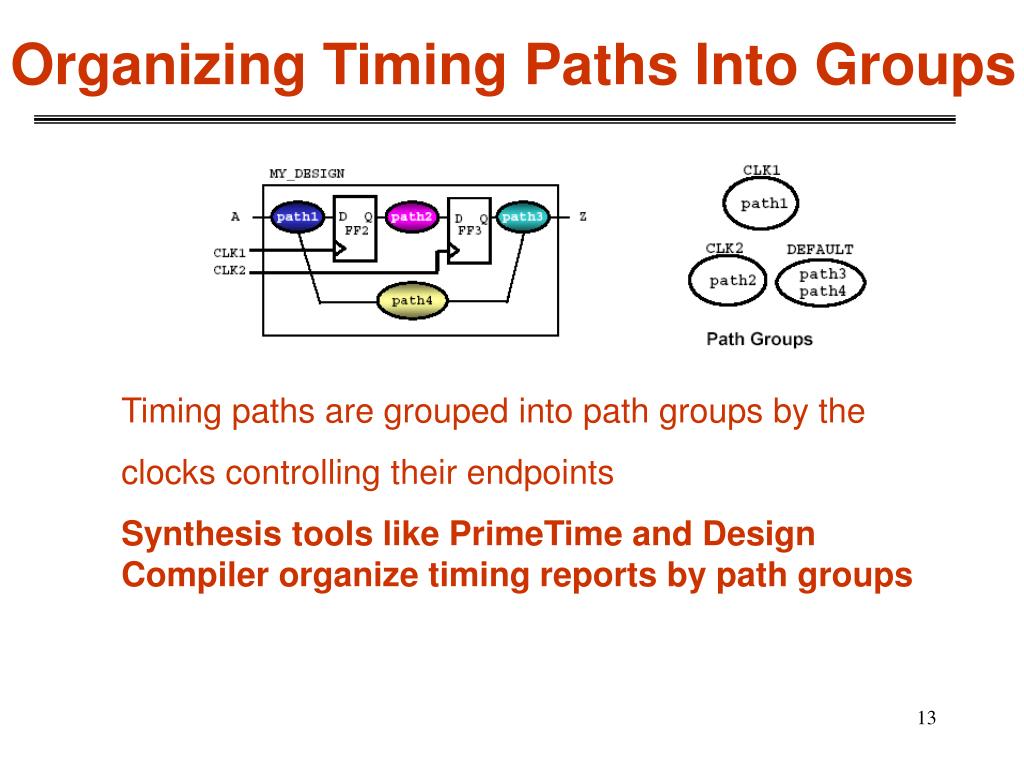 Organizing Timing Paths Into Groups

MY_DESIGN

A

path1

D Q
FF2

path2

D Q
FF3

path3

Z

CLK1
CLK2

path4

CLK1
path1

CLK2
path2

DEFAULT
path3
path4

Path Groups

Timing paths are grouped into path groups by the clocks controlling their endpoints

Synthesis tools like PrimeTime and Design Compiler organize timing reports by path groups

13